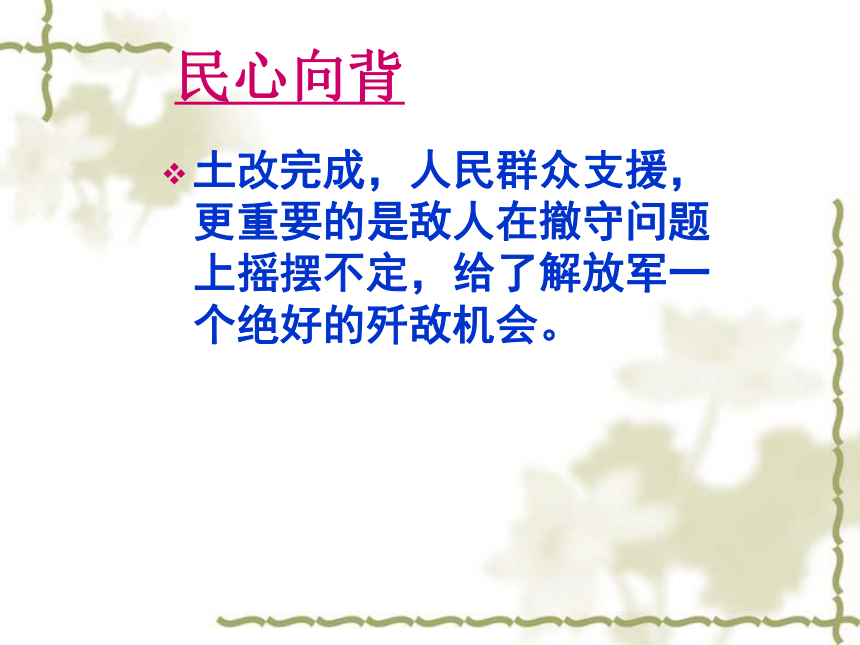 民心向背

❖ 土改完成，人民群众支援，更重要的是敌人在撤守问题上摇摆不定，给了解放军一个绝好的歼敌机会。